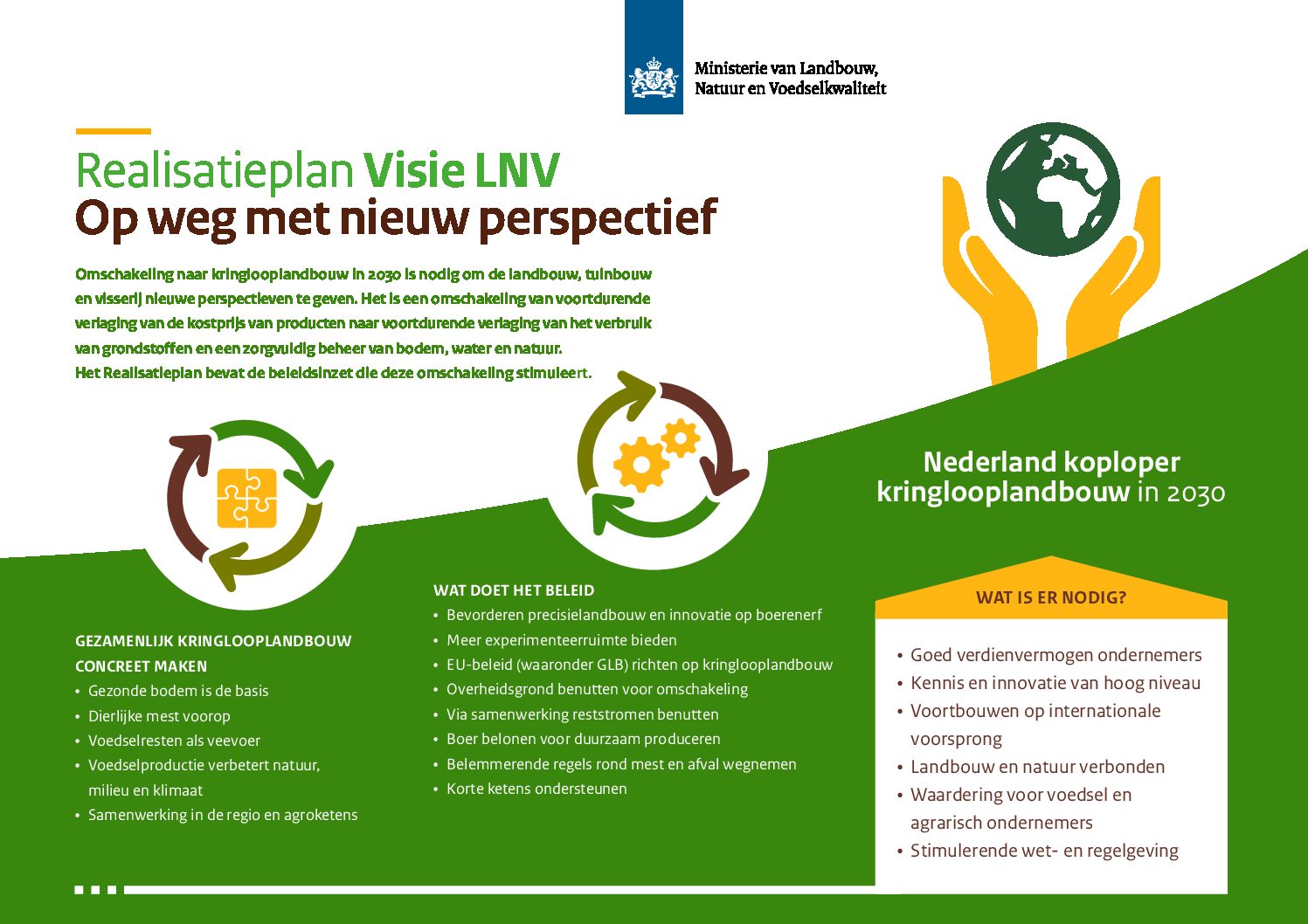 Ministerie van Landbouw, Natuur en Voedselkwaliteit

Realisatieplan Visie LNV
Op weg met nieuw perspectief

Omschakeling naar kringlooplandbouw in 2030 is nodig om de landbouw, tuinbouw en visserij nieuwe perspectieven te geven. Het is een omschakeling van voortdurende verlaging van de kostprijs van producten naar voortdurende verlaging van het verbruik van grondstoffen en een zorgvuldig beheer van bodem, water en natuur.
Het Realisatieplan bevat de beleidsinzet die deze omschakeling stimuleert.

Nederland koploper kringlooplandbouw in 2030

GEZAMENLIJK KRINGLOOPLANDBOUW CONCREET MAKEN
• Gezonde bodem is de basis
• Dierlijke mest voorop
• Voedselresten als veevoer
• Voedselproductie verbetert natuur, milieu en klimaat
• Samenwerking in de regio en agroketens

WAT DOET HET BELEID
• Bevorderen precisielandbouw en innovatie op boerenerf
• Meer experimenteerruimte bieden
• EU-beleid (waaronder GLB) richten op kringlooplandbouw
• Overheidsgrond benutten voor omschakeling
• Via samenwerking reststromen benutten
• Boer belonen voor duurzaam produceren
• Belemmerende regels rond mest en afval wegnemen
• Korte ketens ondersteunen

WAT IS ER NODIG?
• Goed verdienvermogen ondernemers
• Kennis en innovatie van hoog niveau
• Voortbouwen op internationale voorsprong
• Landbouw en natuur verbonden
• Waardering voor voedsel en agrarisch ondernemers
• Stimulerende wet- en regelgeving